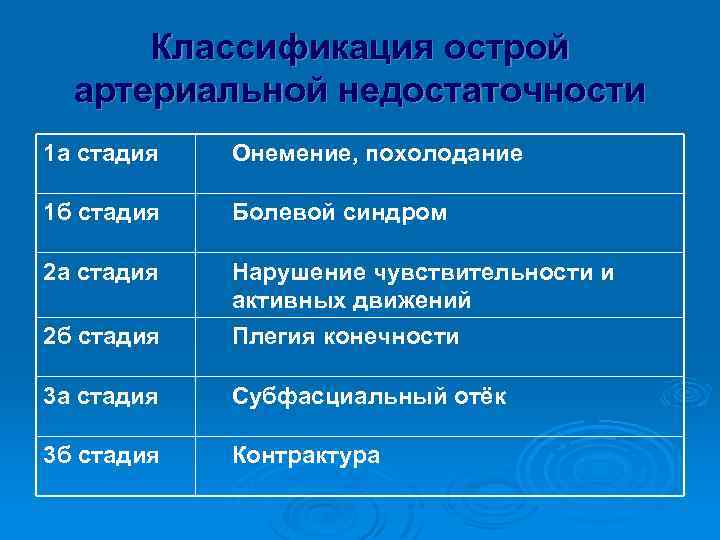 Классификация острой артериальной недостаточности

| 1а стадия | Онемение, похолодание |
|---|---|
| 1б стадия | Болевой синдром |
| 2а стадия | Нарушение чувствительности и активных движений |
| 2б стадия | Плегия конечности |
| 3а стадия | Субфасциальный отёк |
| 3б стадия | Контрактура |